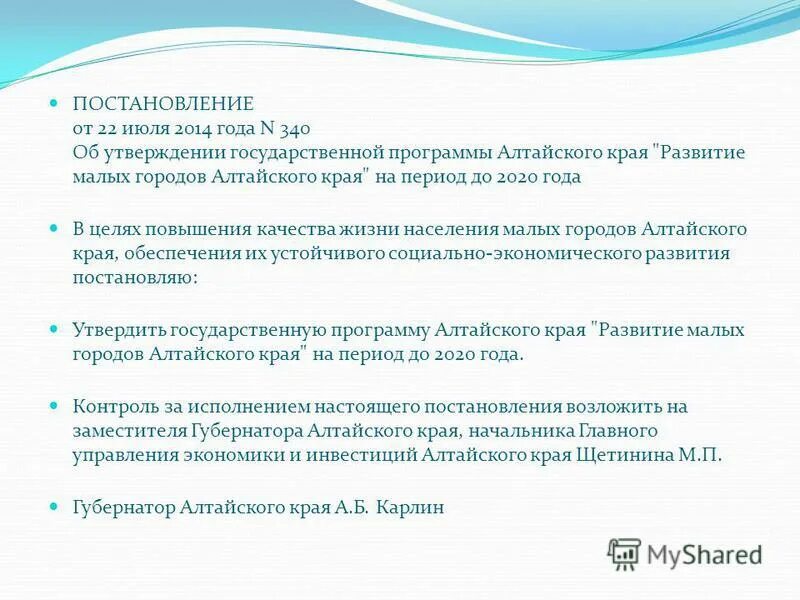 ПОСТАНОВЛЕНИЕ
от 22 июля 2014 года N 340
Об утверждении государственной программы Алтайского края "Развитие малых городов Алтайского края" на период до 2020 года

В целях повышения качества жизни населения малых городов Алтайского края, обеспечения их устойчивого социально-экономического развития постановляю:

Утвердить государственную программу Алтайского края "Развитие малых городов Алтайского края" на период до 2020 года.

Контроль за исполнением настоящего постановления возложить на заместителя Губернатора Алтайского края, начальника Главного управления экономики и инвестиций Алтайского края Щетинина М.П.

Губернатор Алтайского края А.Б. Карлин

MyShared